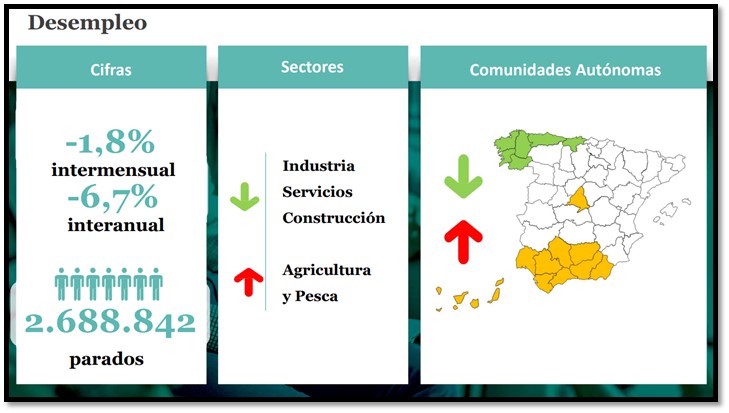 Desempleo

Cifras

-1,8%
intermensual
-6,7%
interanual

2.688.842
parados

Sectores

Industria
Servicios
Construcción

Agricultura
y Pesca

Comunidades Autónomas